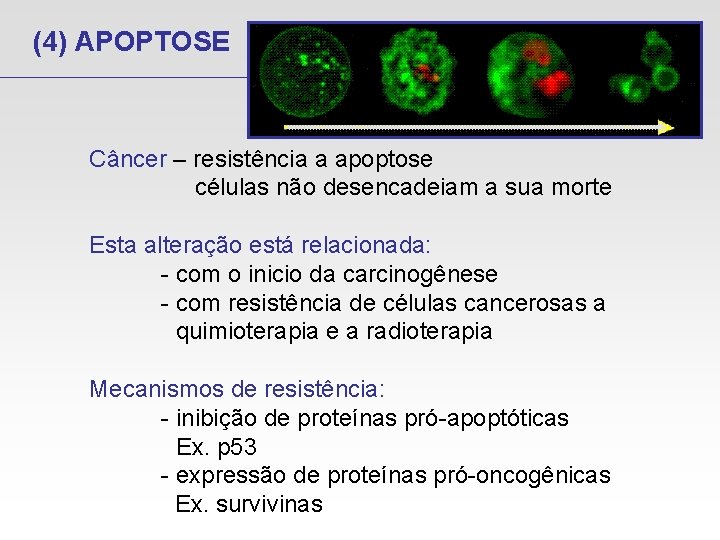 (4) APOPTOSE

Câncer – resistência a apoptose
células não desencadeiam a sua morte

Esta alteração está relacionada:
- com o inicio da carcinogênese
- com resistência de células cancerosas a quimioterapia e a radioterapia

Mecanismos de resistência:
- inibição de proteínas pró-apoptóticas
Ex. p53
- expressão de proteínas pró-oncogênicas
Ex. survivinas